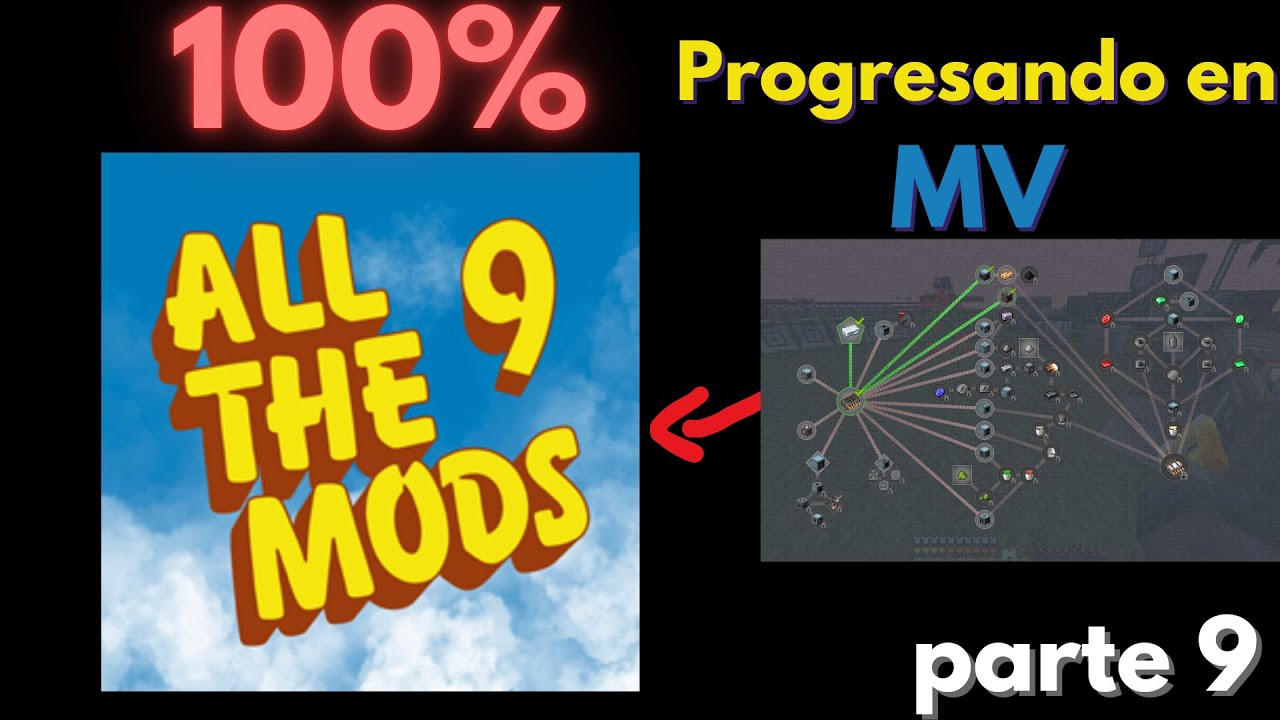 100%

Progresando en

MV

ALL THE MODS 9

parte 9